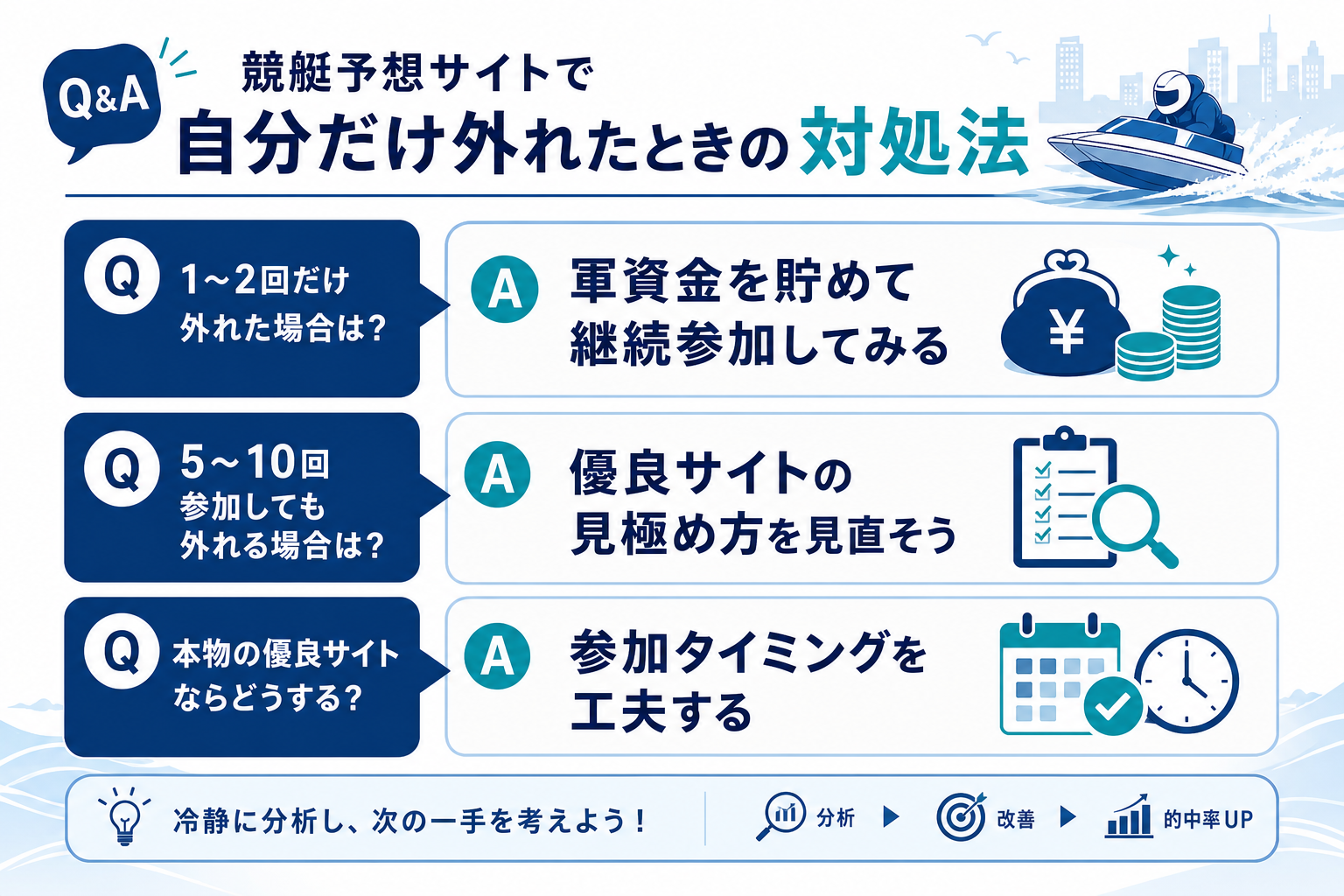 Q&A

競艇予想サイトで
自分だけ外れたときの対処法

Q 1~2回だけ外れた場合は?

A 軍資金を貯めて継続参加してみる

¥

Q 5~10回参加しても外れる場合は?

A 優良サイトの見極め方を見直そう

Q 本物の優良サイトならどうする?

A 参加タイミングを工夫する

冷静に分析し、次の一手を考えよう!

分析 ▶ 改善 ▶ 的中率UP